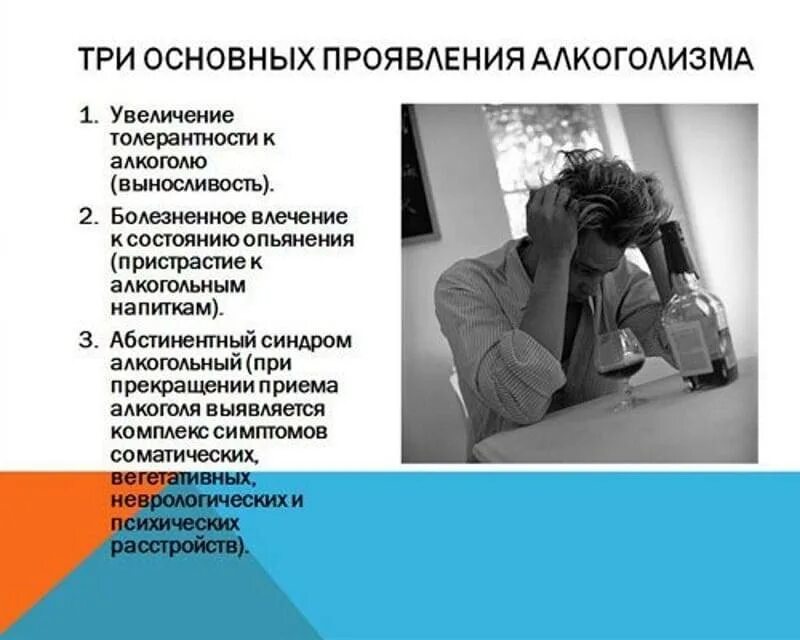 ТРИ ОСНОВНЫХ ПРОЯВЛЕНИЯ АЛКОГОЛИЗМА

1. Увеличение толерантности к алкоголю (выносливость).

2. Болезненное влечение к состоянию опьянения (пристрастие к алкогольным напиткам).

3. Абстинентный синдром алкогольный (при прекращении приема алкоголя выявляется комплекс симптомов соматических, вегетативных, неврологических и психических расстройств).